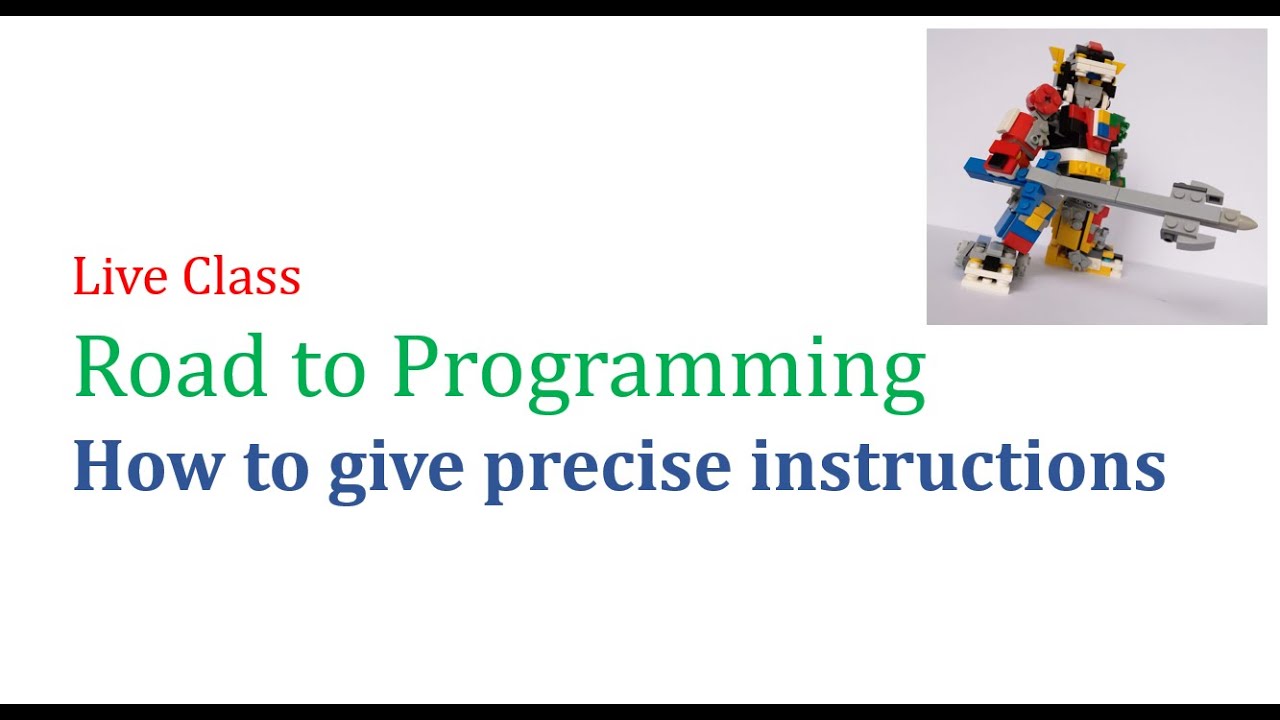 Live Class

Road to Programming

How to give precise instructions